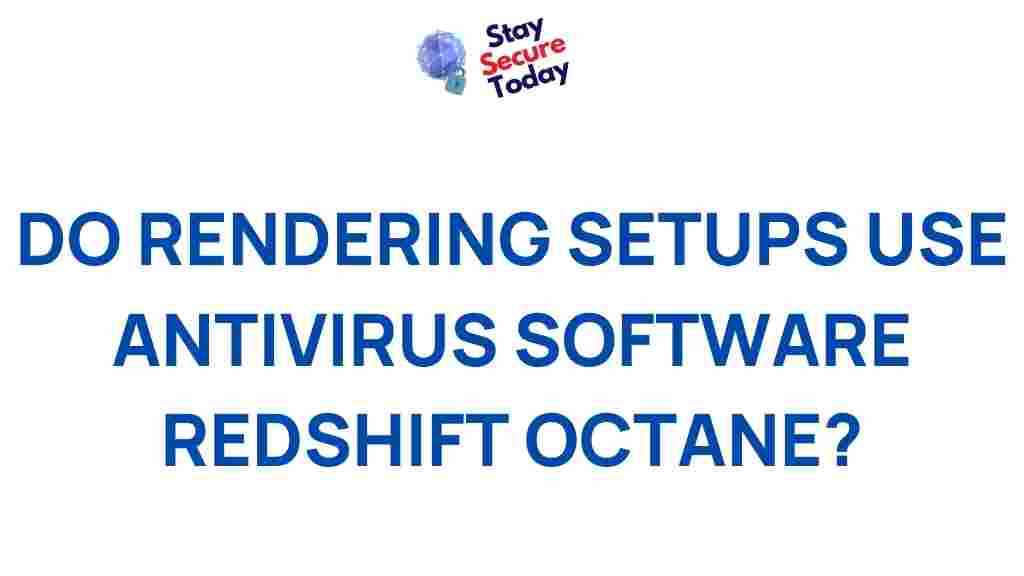 Stay
Secure
Today

DO RENDERING SETUPS USE ANTIVIRUS SOFTWARE REDSHIFT OCTANE?